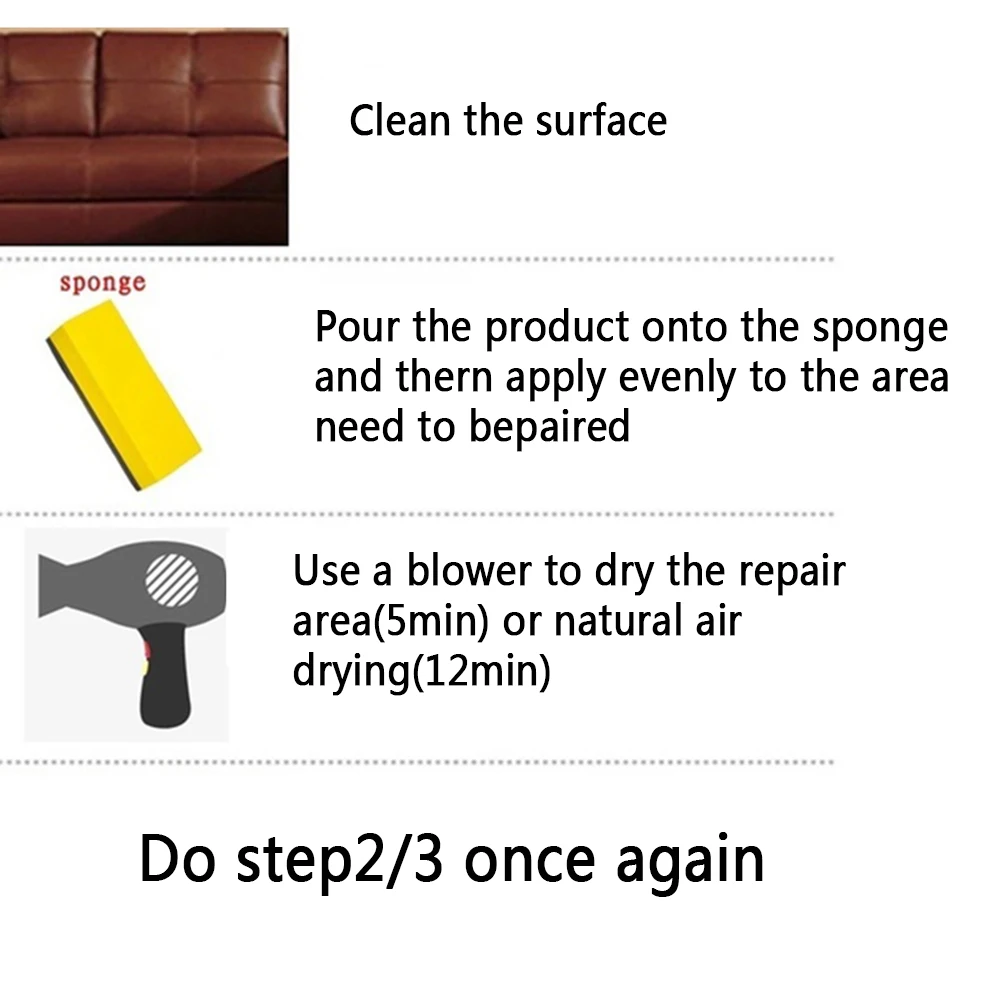 Clean the surface

sponge

Pour the product onto the sponge and thern apply evenly to the area need to bepaired

Use a blower to dry the repair area(5min) or natural air drying(12min)

Do step2/3 once again